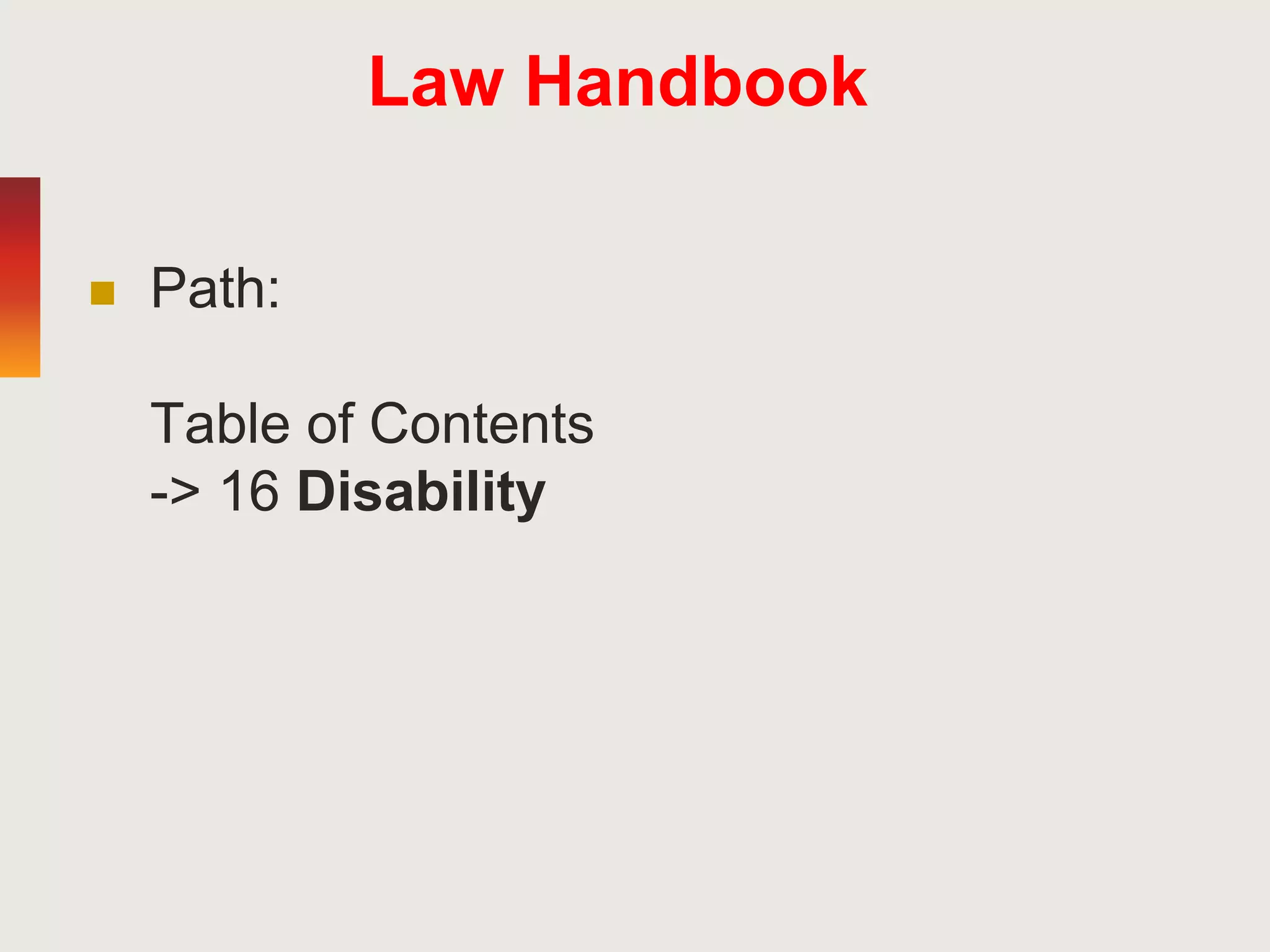 Law Handbook

Path:

Table of Contents
-> 16 Disability